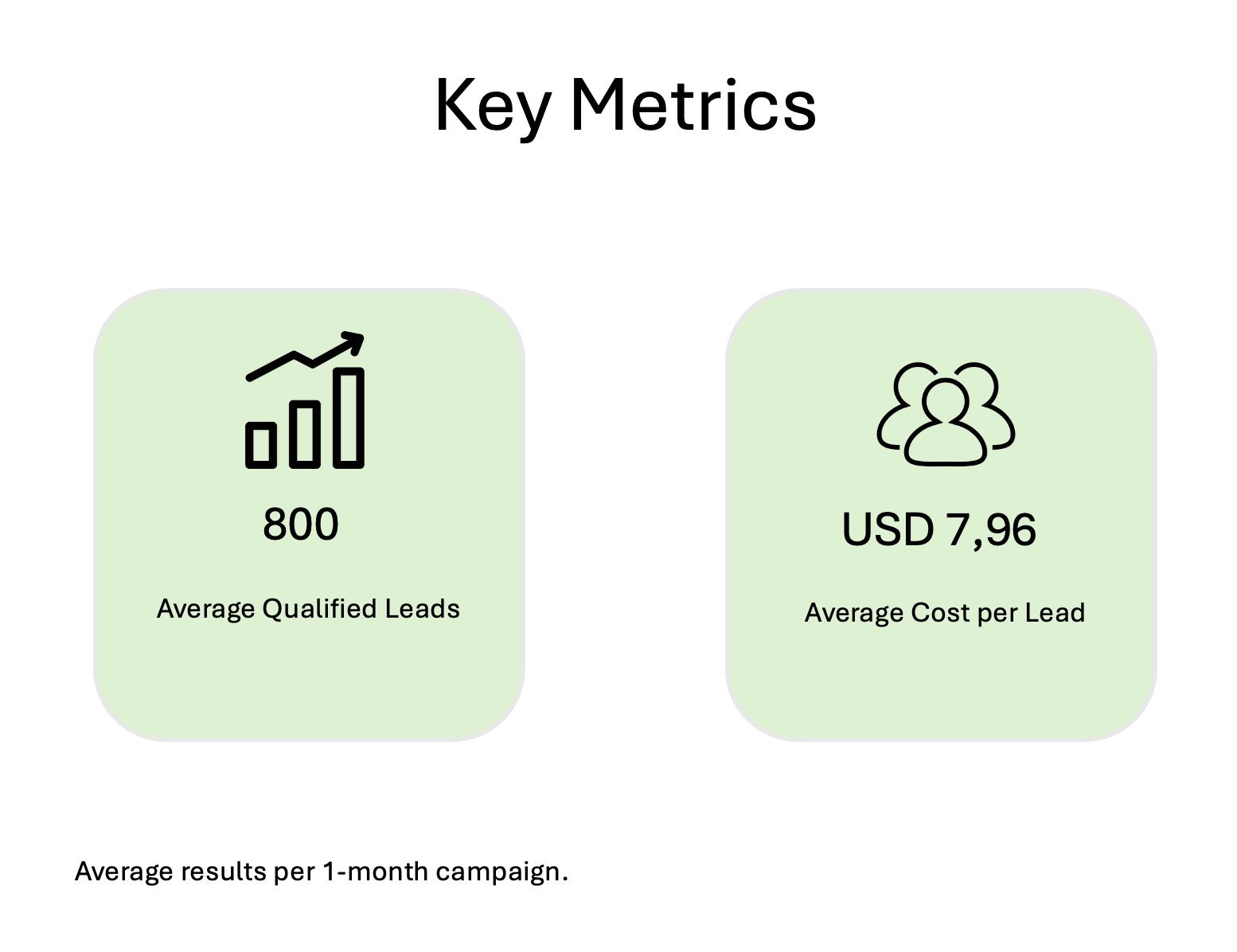 Key Metrics

800

Average Qualified Leads

USD 7,96

Average Cost per Lead

Average results per 1-month campaign.